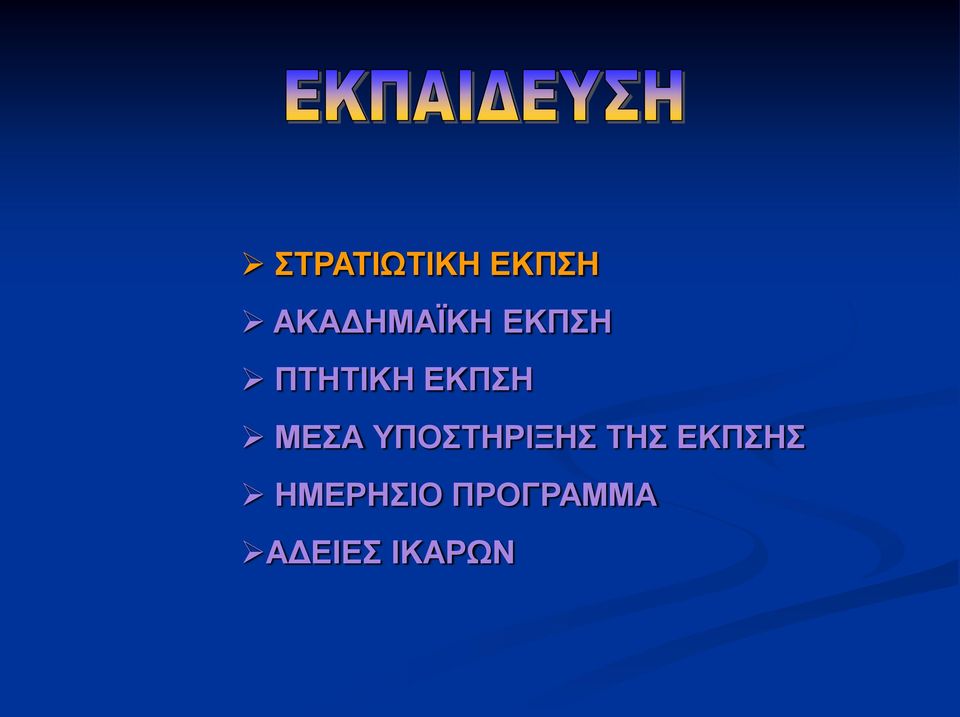 ΕΚΠΑΙΔΕΥΣΗ

➢ ΣΤΡΑΤΙΩΤΙΚΗ ΕΚΠΣΗ

➢ ΑΚΑΔΗΜΑΪΚΗ ΕΚΠΣΗ

➢ ΠΤΗΤΙΚΗ ΕΚΠΣΗ

➢ ΜΕΣΑ ΥΠΟΣΤΗΡΙΞΗΣ ΤΗΣ ΕΚΠΣΗΣ

➢ ΗΜΕΡΗΣΙΟ ΠΡΟΓΡΑΜΜΑ

➢ΑΔΕΙΕΣ ΙΚΑΡΩΝ